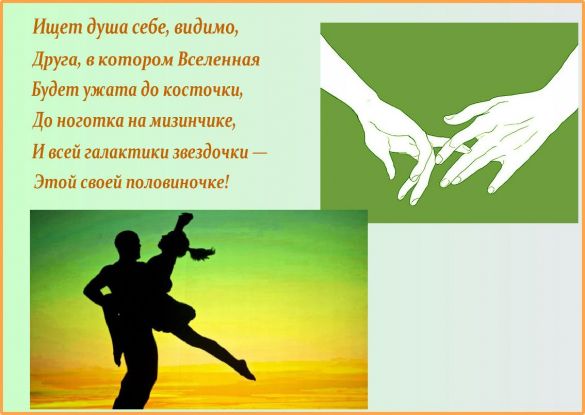 Ищет душа себе, видимо,
Друга, в котором Вселенная
Будет ужата до косточки,
До ноготка на мизинчике,
И всей галактики звездочки —
Этой своей половиночке!